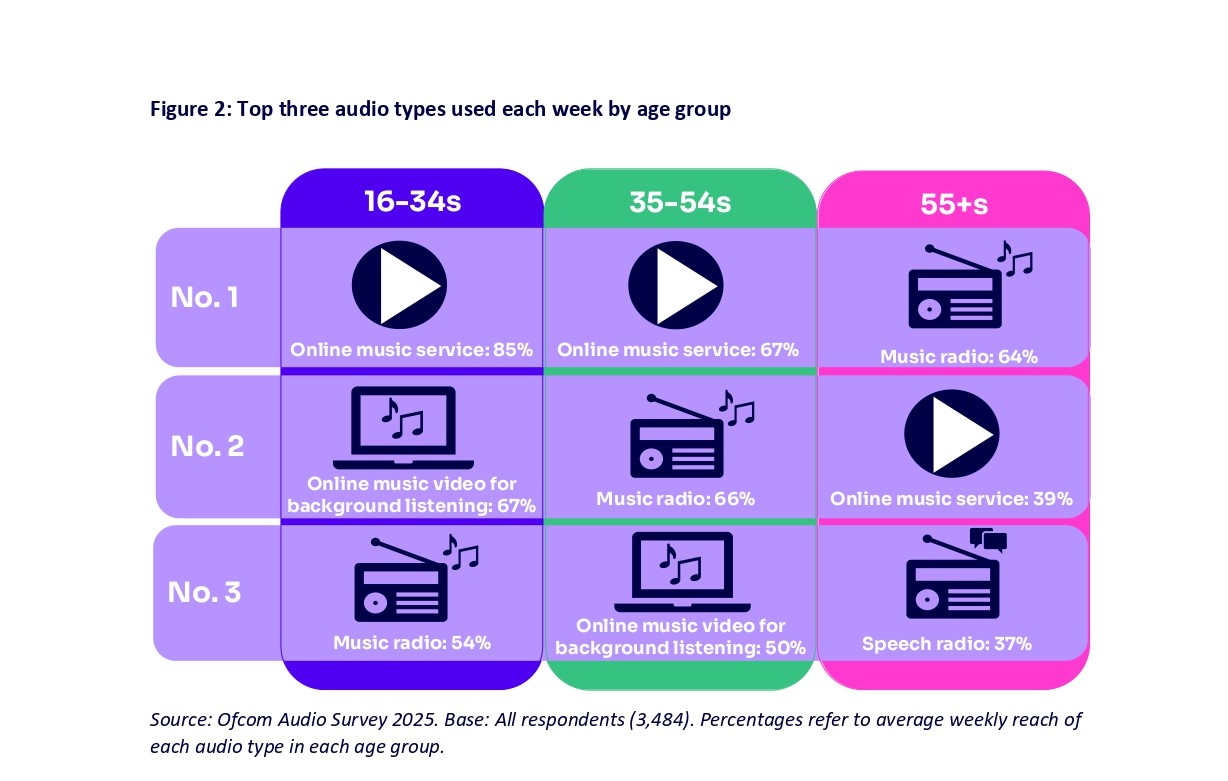 Figure 2: Top three audio types used each week by age group

|  | 16-34s | 35-54s | 55+s |
|---|---|---|---|
| No. 1 | Online music service: 85% | Online music service: 67% | Music radio: 64% |
| No. 2 | Online music video for background listening: 67% | Music radio: 66% | Online music service: 39% |
| No. 3 | Music radio: 54% | Online music video for background listening: 50% | Speech radio: 37% |

Source: Ofcom Audio Survey 2025. Base: All respondents (3,484). Percentages refer to average weekly reach of each audio type in each age group.